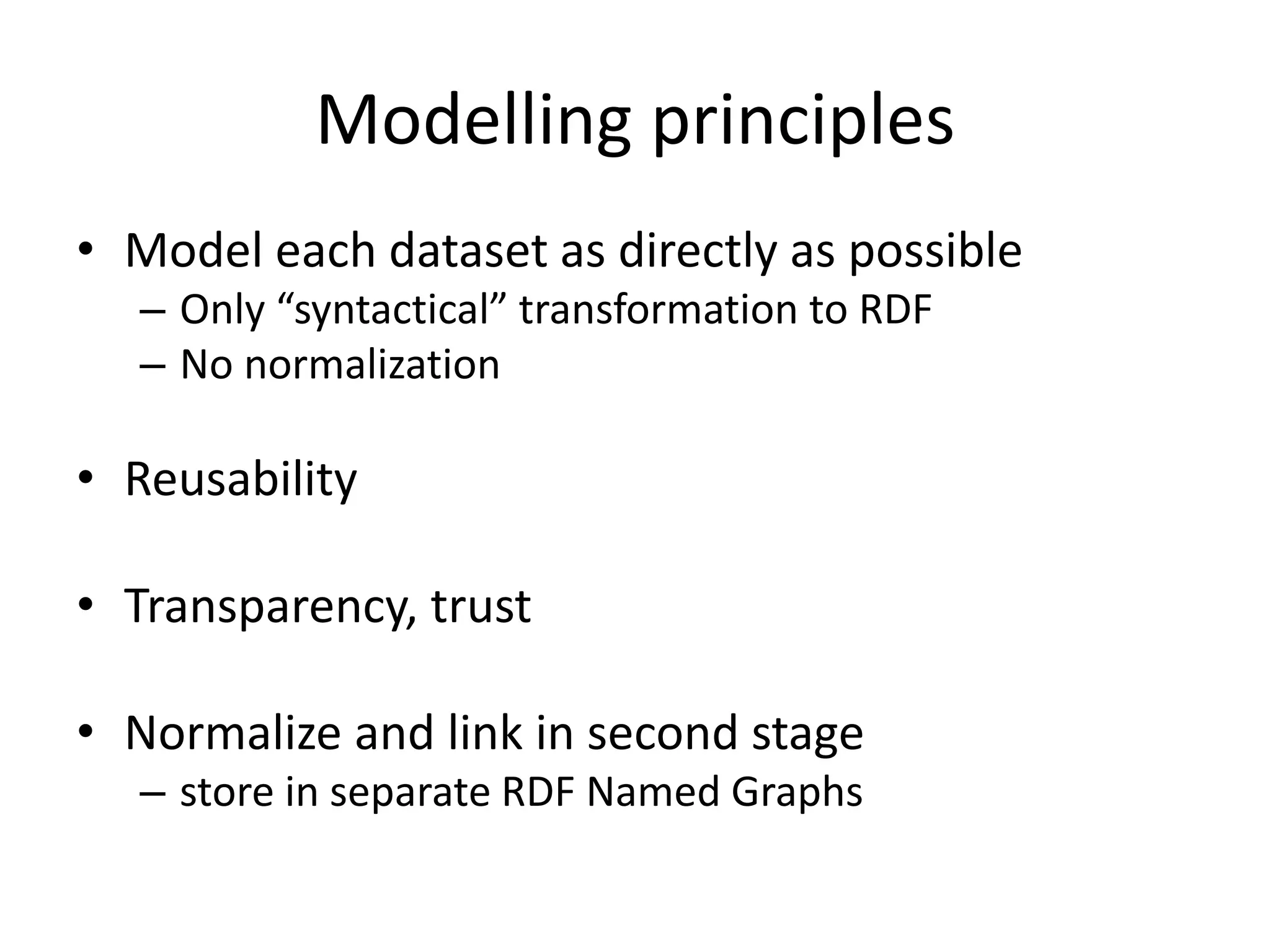 Modelling principles

• Model each dataset as directly as possible
– Only “syntactical” transformation to RDF
– No normalization

• Reusability

• Transparency, trust

• Normalize and link in second stage
– store in separate RDF Named Graphs